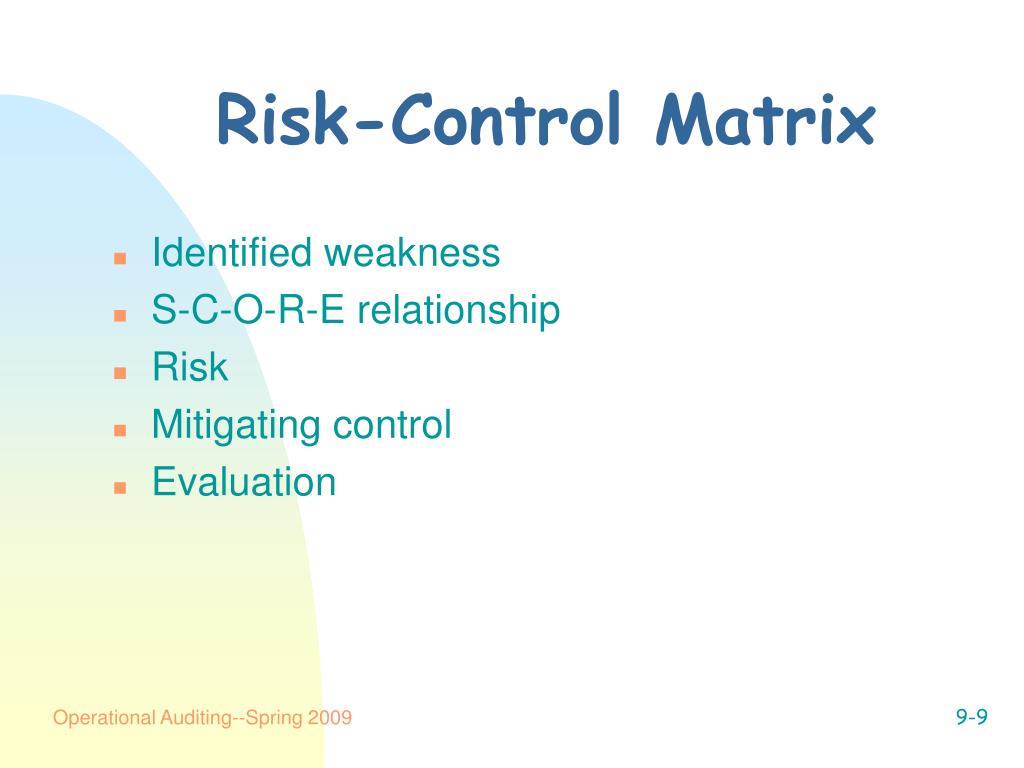 Risk-Control Matrix

- Identified weakness
- S-C-O-R-E relationship
- Risk
- Mitigating control
- Evaluation

Operational Auditing--Spring 2009

9-9